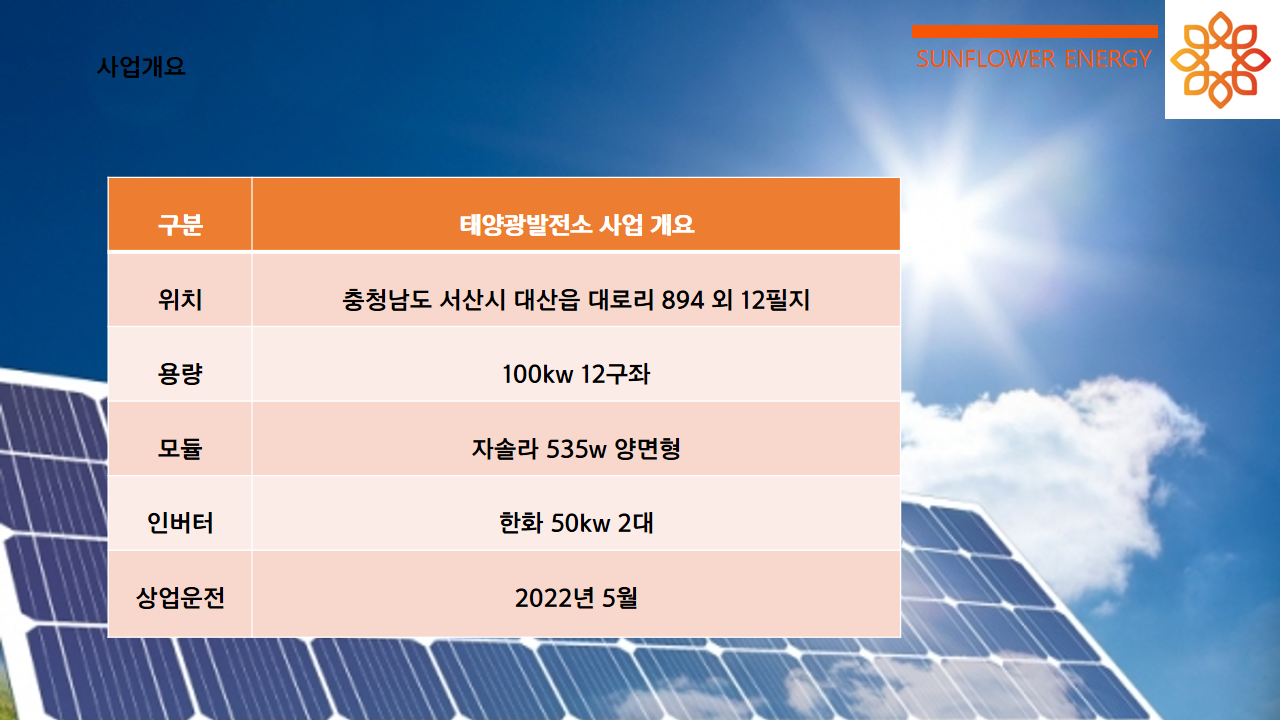 사업개요

SUNFLOWER ENERGY

| 구분 | 태양광발전소 사업 개요 |
|---|---|
| 위치 | 충청남도 서산시 대산읍 대로리 894 외 12필지 |
| 용량 | 100kw 12구좌 |
| 모듈 | 자솔라 535w 양면형 |
| 인버터 | 한화 50kw 2대 |
| 상업운전 | 2022년 5월 |